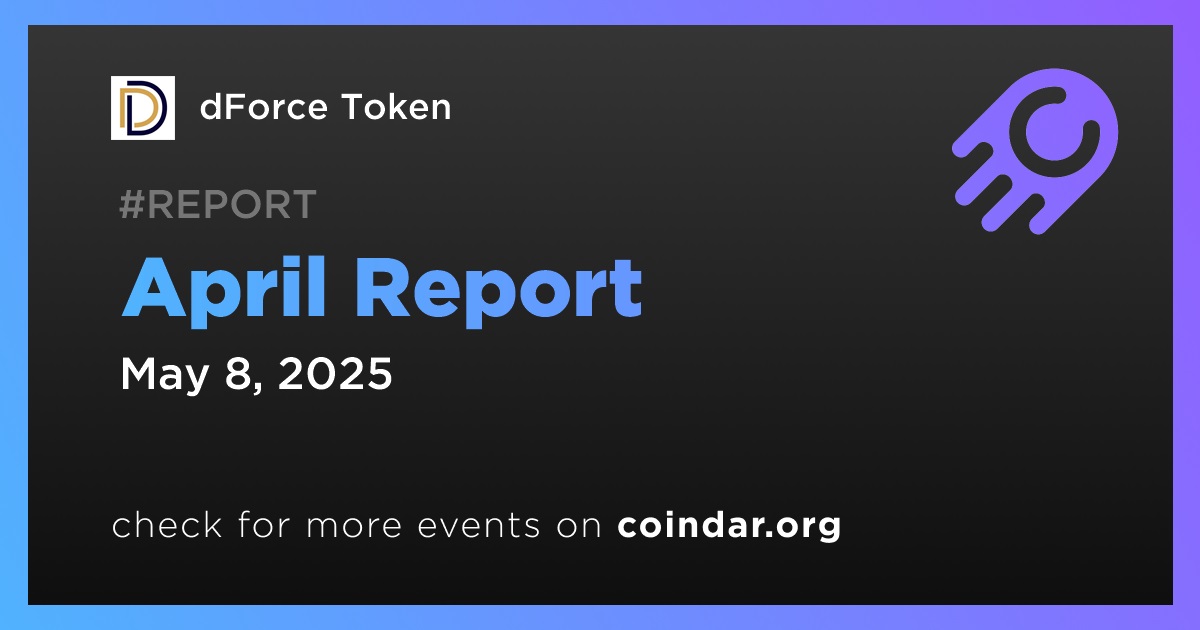 dForce Token

#REPORT

April Report

May 8, 2025

check for more events on coindar.org